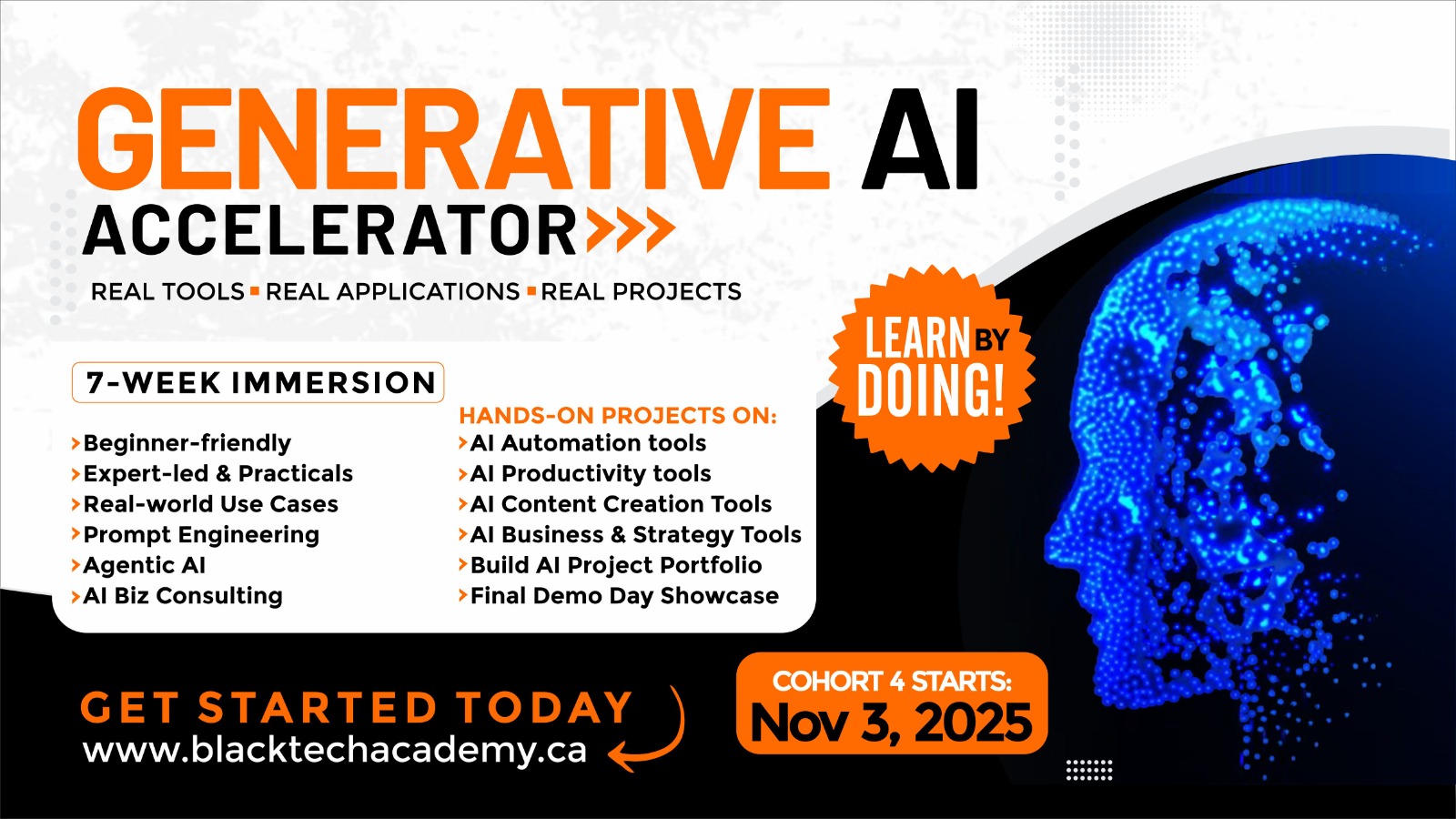 GENERATIVE AI
ACCELERATOR

REAL TOOLS ▪ REAL APPLICATIONS ▪ REAL PROJECTS

LEARN BY DOING!

7-WEEK IMMERSION

›Beginner-friendly
›Expert-led & Practicals
›Real-world Use Cases
›Prompt Engineering
›Agentic AI
›AI Biz Consulting

HANDS-ON PROJECTS ON:
›AI Automation tools
›AI Productivity tools
›AI Content Creation Tools
›AI Business & Strategy Tools
›Build AI Project Portfolio
›Final Demo Day Showcase

GET STARTED TODAY
www.blacktechacademy.ca

COHORT 4 STARTS:
Nov 3, 2025